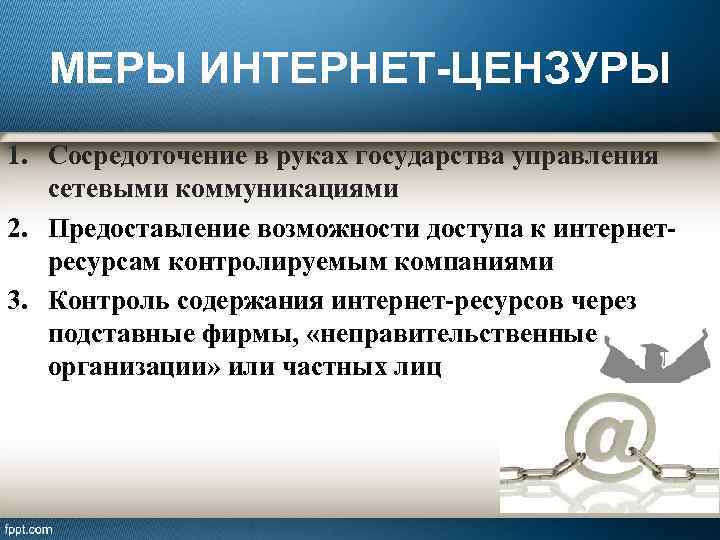 МЕРЫ ИНТЕРНЕТ-ЦЕНЗУРЫ

1. Сосредоточение в руках государства управления сетевыми коммуникациями
2. Предоставление возможности доступа к интернет-ресурсам контролируемым компаниями
3. Контроль содержания интернет-ресурсов через подставные фирмы, «неправительственные организации» или частных лиц

@

fppt.com